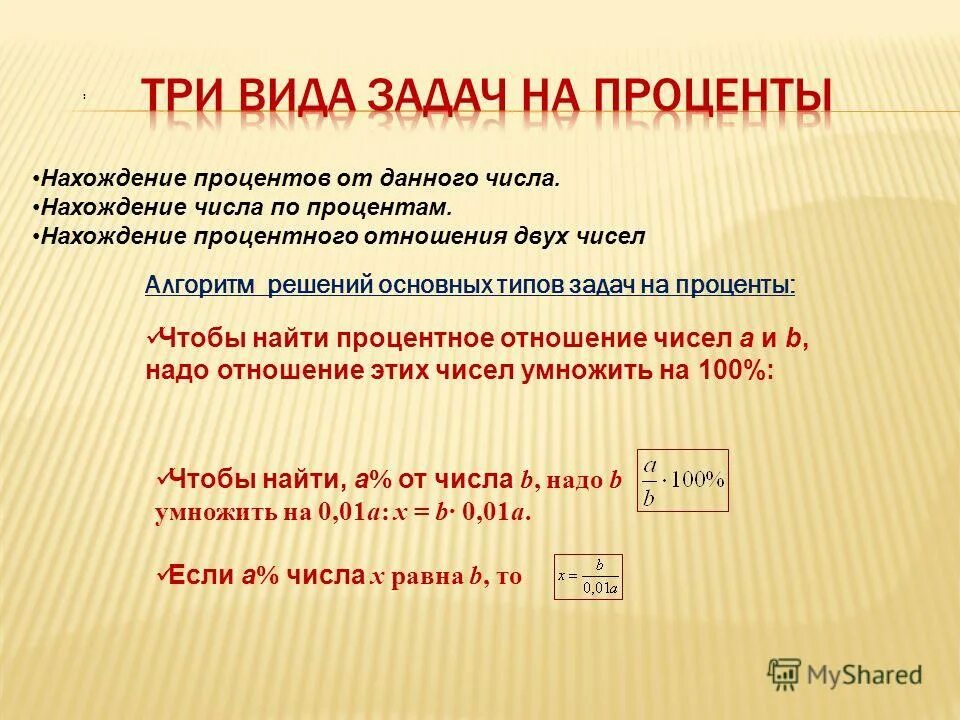 :

ТРИ ВИДА ЗАДАЧ НА ПРОЦЕНТЫ

•Нахождение процентов от данного числа.
•Нахождение числа по процентам.
•Нахождение процентного отношения двух чисел

Алгоритм решений основных типов задач на проценты:

✓Чтобы найти процентное отношение чисел a и b, надо отношение этих чисел умножить на 100%:

✓Чтобы найти, a% от числа b, надо b умножить на 0,01a: x = b· 0,01a.

$\frac{a}{b} \cdot 100\%$

✓Если a% числа x равна b, то

$x = \frac{b}{0{,}01a}$

MyShared